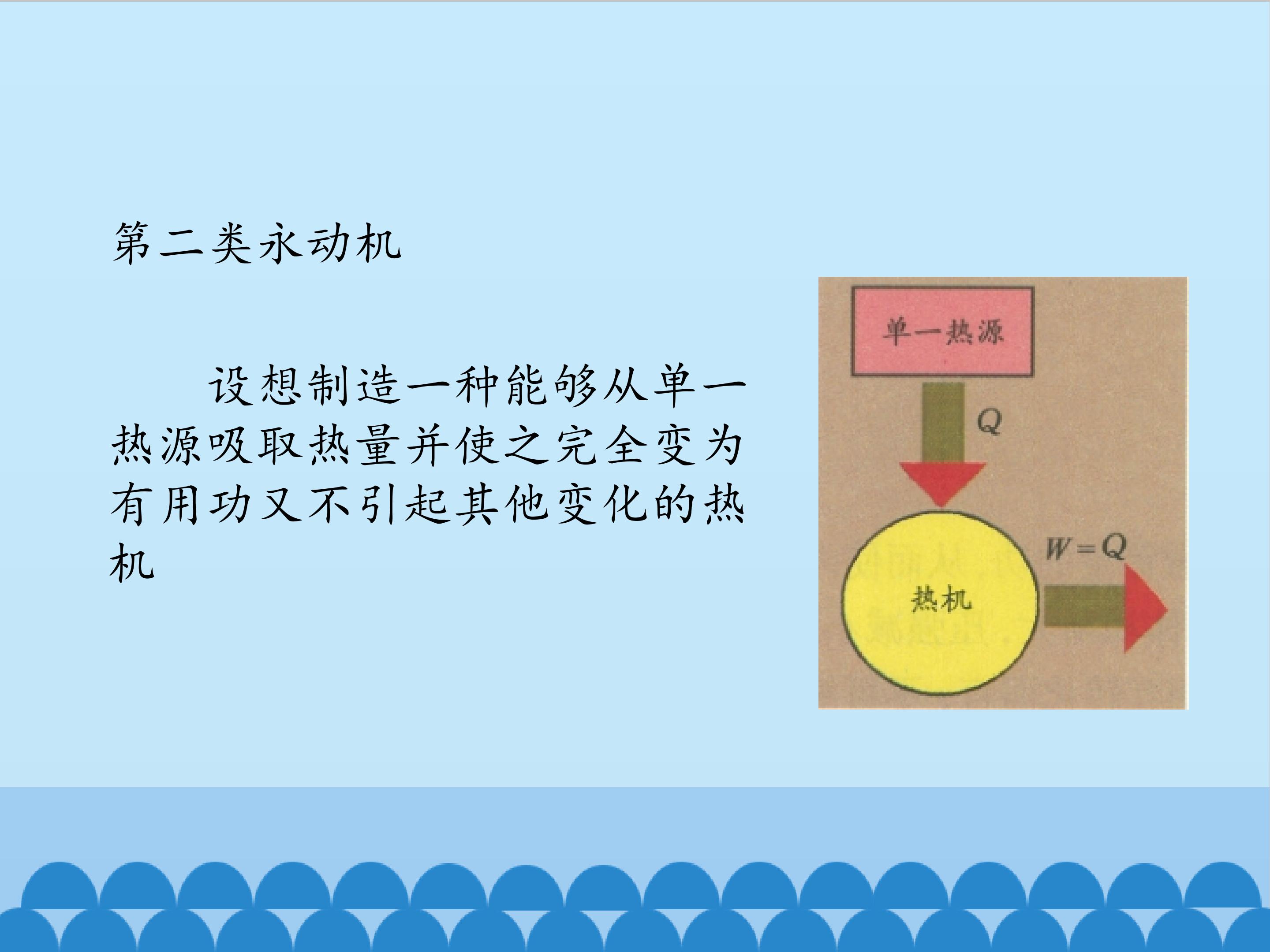 第二类永动机

设想制造一种能够从单一热源吸取热量并使之完全变为有用功又不引起其他变化的热机

单一热源

$Q$

热机

$W=Q$